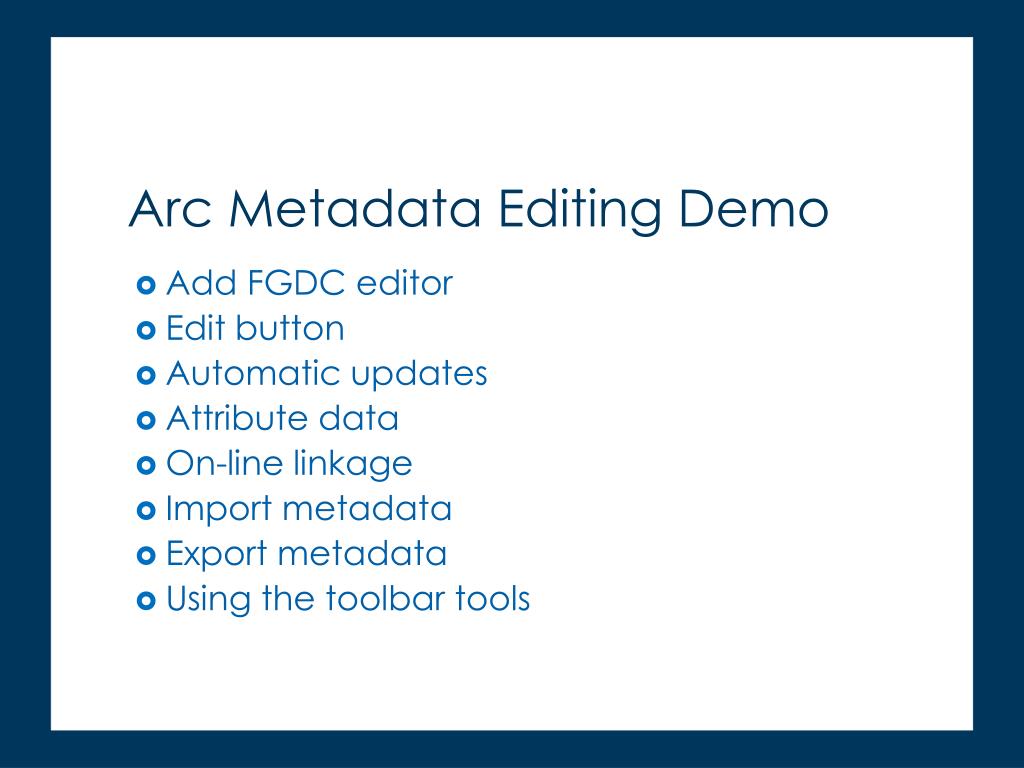 Arc Metadata Editing Demo

- Add FGDC editor
- Edit button
- Automatic updates
- Attribute data
- On-line linkage
- Import metadata
- Export metadata
- Using the toolbar tools